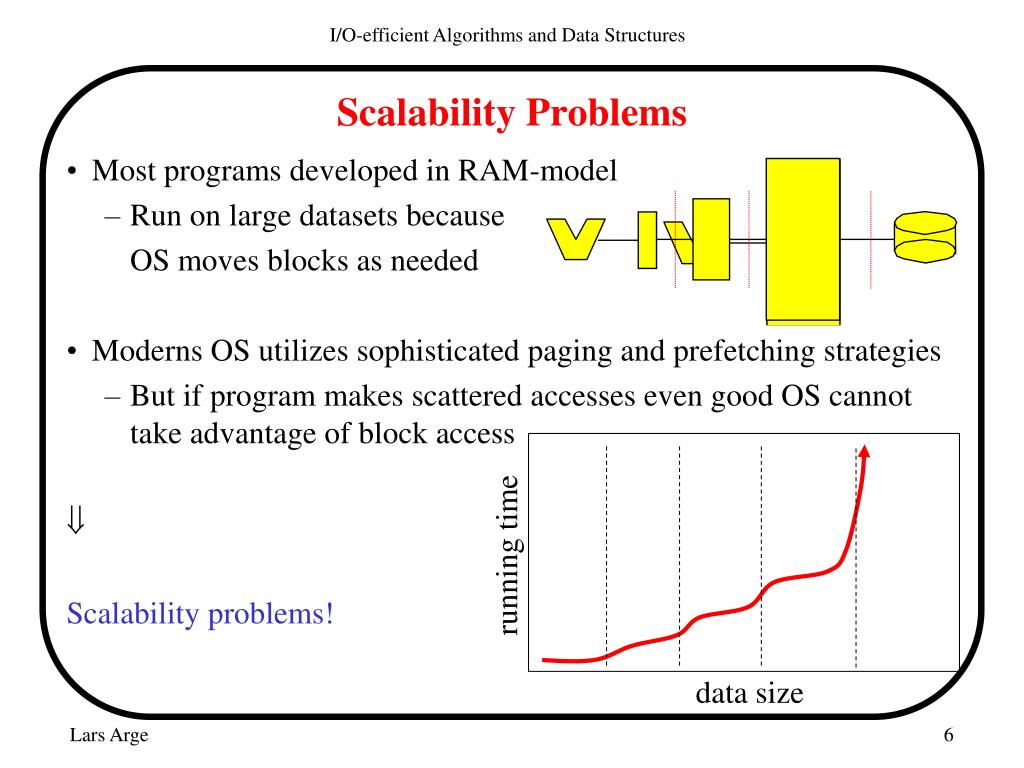 I/O-efficient Algorithms and Data Structures

Scalability Problems

• Most programs developed in RAM-model
 – Run on large datasets because OS moves blocks as needed

• Moderns OS utilizes sophisticated paging and prefetching strategies
 – But if program makes scattered accesses even good OS cannot take advantage of block access

$\Downarrow$

Scalability problems!

running time

data size

Lars Arge

6